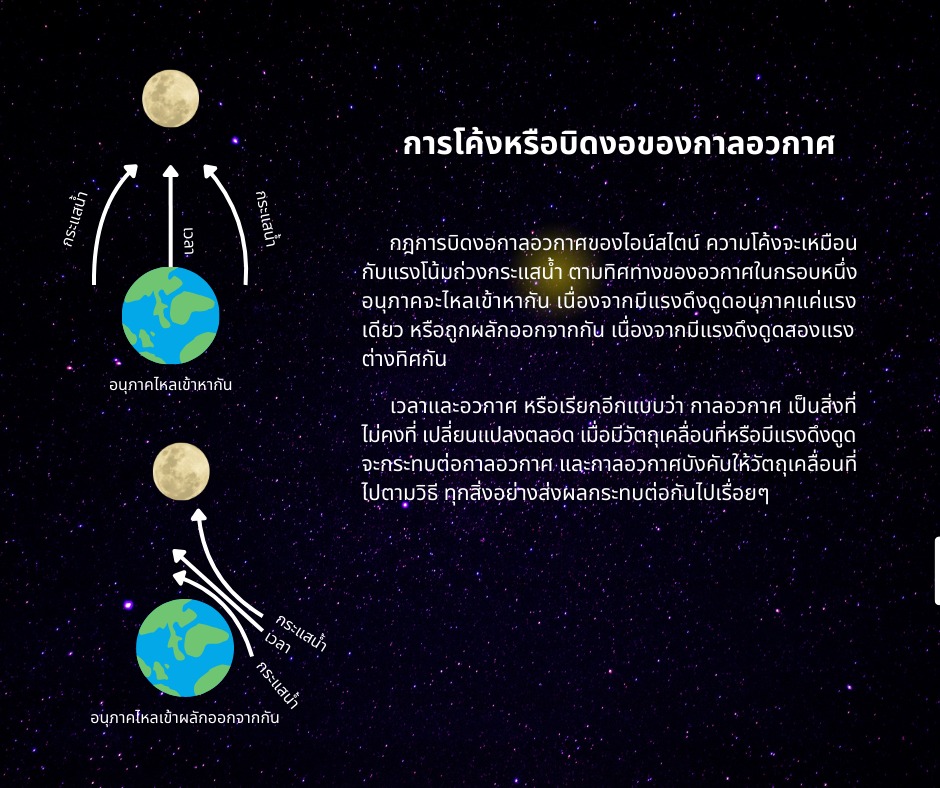 กระแสน้ำ

เวลา

กระแสน้ำ

อนุภาคไหลเข้าหากัน

กระแสน้ำ

เวลา

กระแสน้ำ

อนุภาคไหลเข้าผลักออกจากกัน

การโค้งหรือบิดงอของกาลอวกาศ

กฎการบิดงอกาลอวกาศของไอน์สไตน์ ความโค้งจะเหมือนกับแรงโน้มถ่วงกระแสน้ำ ตามทิศทางของอวกาศในกรอบหนึ่ง อนุภาคจะไหลเข้าหากัน เนื่องจากมีแรงดึงดูดอนุภาคแค่แรงเดียว หรือถูกผลักออกจากกัน เนื่องจากมีแรงดึงดูดสองแรงต่างทิศกัน

เวลาและอวกาศ หรือเรียกอีกแบบว่า กาลอวกาศ เป็นสิ่งที่ไม่คงที่ เปลี่ยนแปลงตลอด เมื่อมีวัตถุเคลื่อนที่หรือมีแรงดึงดูดจะกระทบต่อกาลอวกาศ และกาลอวกาศบังคับให้วัตถุเคลื่อนที่ไปตามวิธี ทุกสิ่งอย่างส่งผลกระทบต่อกันไปเรื่อยๆ